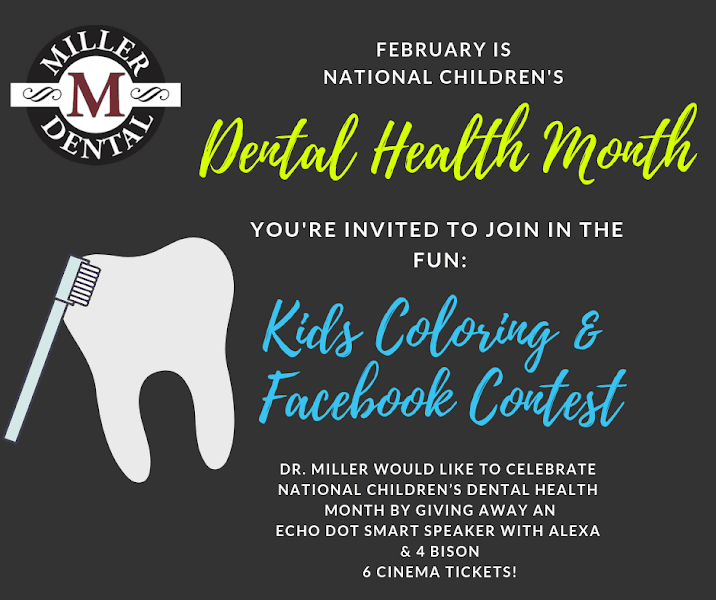 MILLER
M
DENTAL

FEBRUARY IS NATIONAL CHILDREN'S

Dental Health Month

YOU'RE INVITED TO JOIN IN THE FUN:

Kids Coloring & Facebook Contest

DR. MILLER WOULD LIKE TO CELEBRATE NATIONAL CHILDREN'S DENTAL HEALTH MONTH BY GIVING AWAY AN ECHO DOT SMART SPEAKER WITH ALEXA & 4 BISON 6 CINEMA TICKETS!